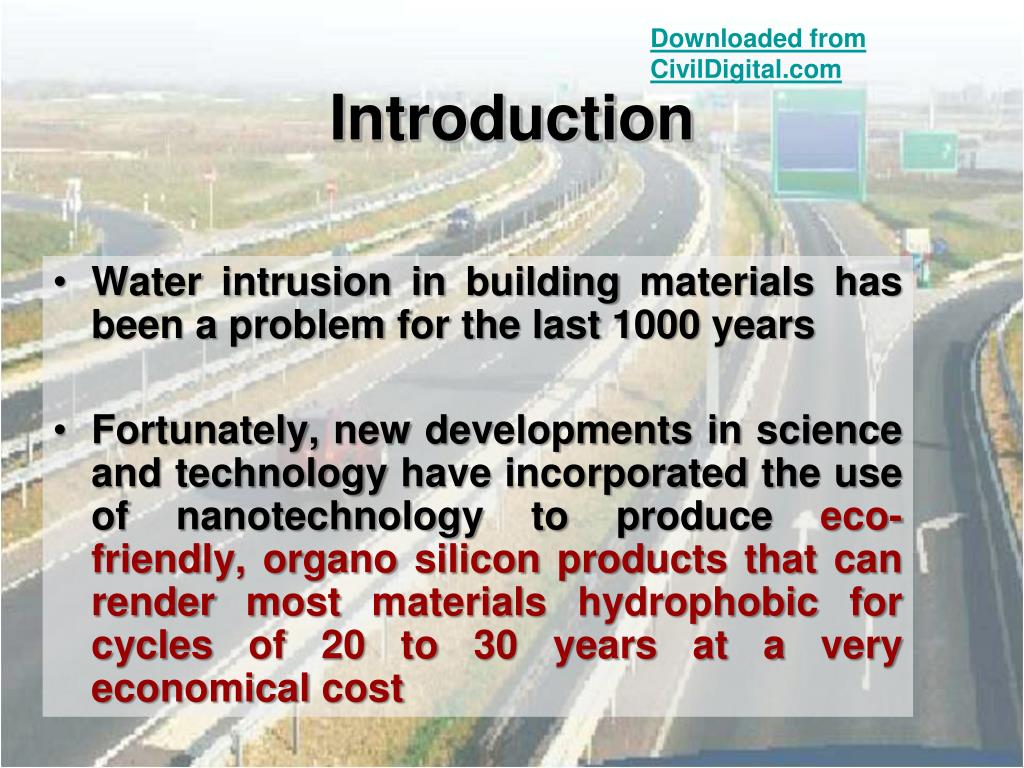 Downloaded from CivilDigital.com

Introduction

• Water intrusion in building materials has been a problem for the last 1000 years

• Fortunately, new developments in science and technology have incorporated the use of nanotechnology to produce eco-friendly, organo silicon products that can render most materials hydrophobic for cycles of 20 to 30 years at a very economical cost